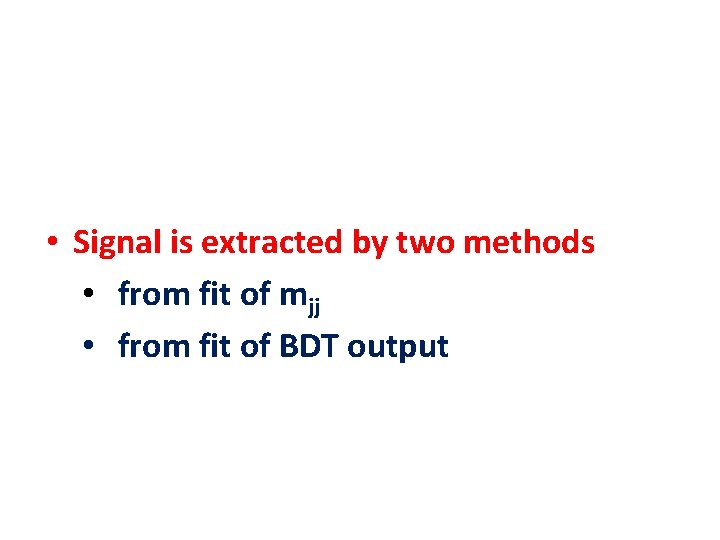 • Signal is extracted by two methods
• from fit of $m_{jj}$
• from fit of BDT output